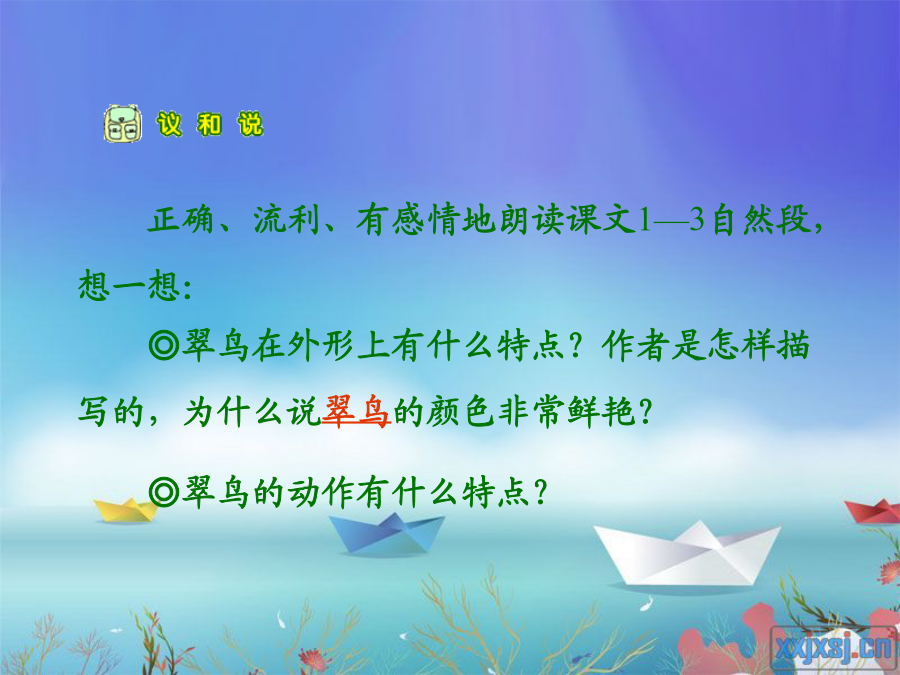 议和说

正确、流利、有感情地朗读课文1—3自然段，想一想：

◎翠鸟在外形上有什么特点？作者是怎样描写的，为什么说翠鸟的颜色非常鲜艳？

◎翠鸟的动作有什么特点？

xxjxsj.cn